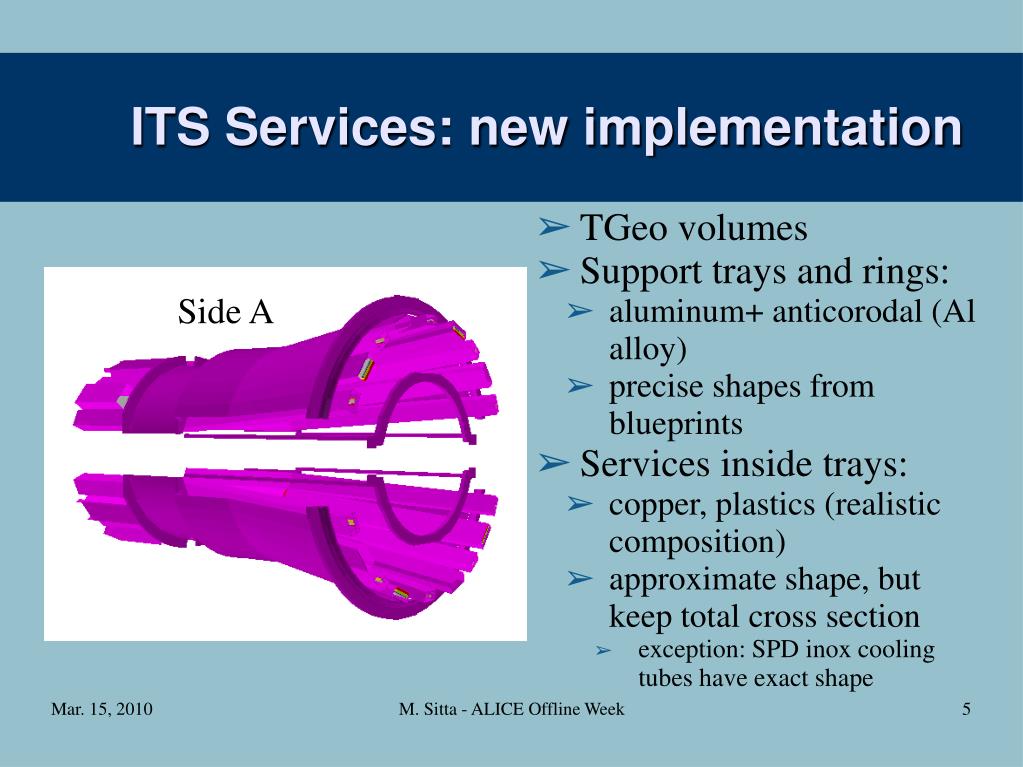 ITS Services: new implementation

Side A

➢ TGeo volumes
➢ Support trays and rings:
➢ aluminum+ anticorodal (Al alloy)
➢ precise shapes from blueprints
➢ Services inside trays:
➢ copper, plastics (realistic composition)
➢ approximate shape, but keep total cross section
➢ exception: SPD inox cooling tubes have exact shape

Mar. 15, 2010
M. Sitta - ALICE Offline Week
5